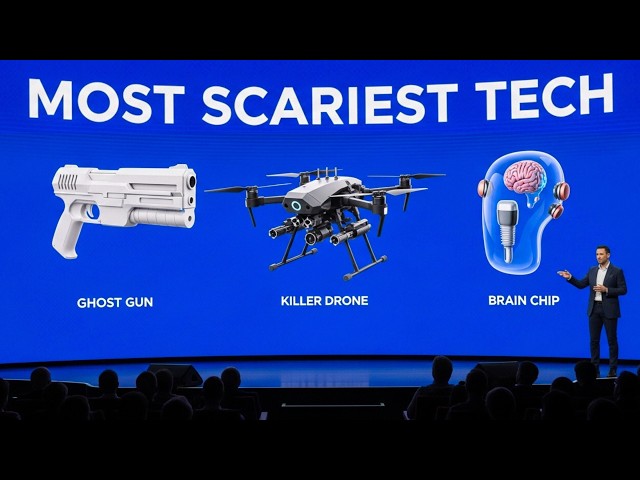 MOST SCARIEST TECH

GHOST GUN

KILLER DRONE

BRAIN CHIP